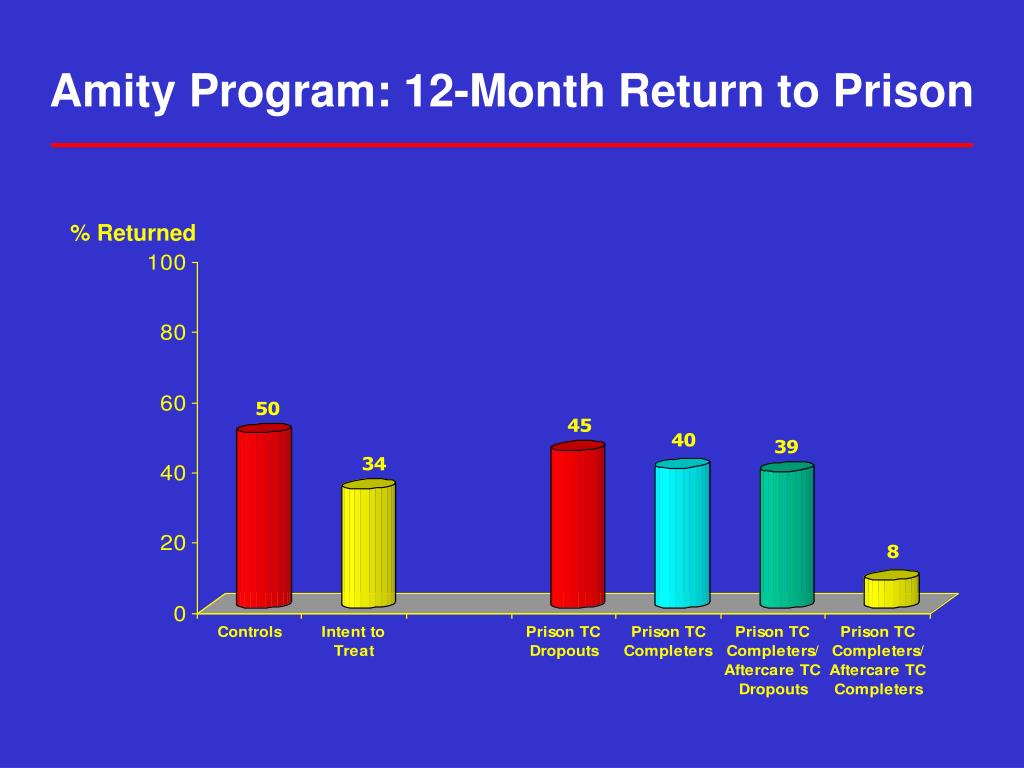 Amity Program: 12-Month Return to Prison

% Returned

100
80
60
40
20
0

50
34
45
40
39
8

Controls
Intent to Treat
Prison TC Dropouts
Prison TC Completers
Prison TC Completers/ Aftercare TC Dropouts
Prison TC Completers/ Aftercare TC Completers